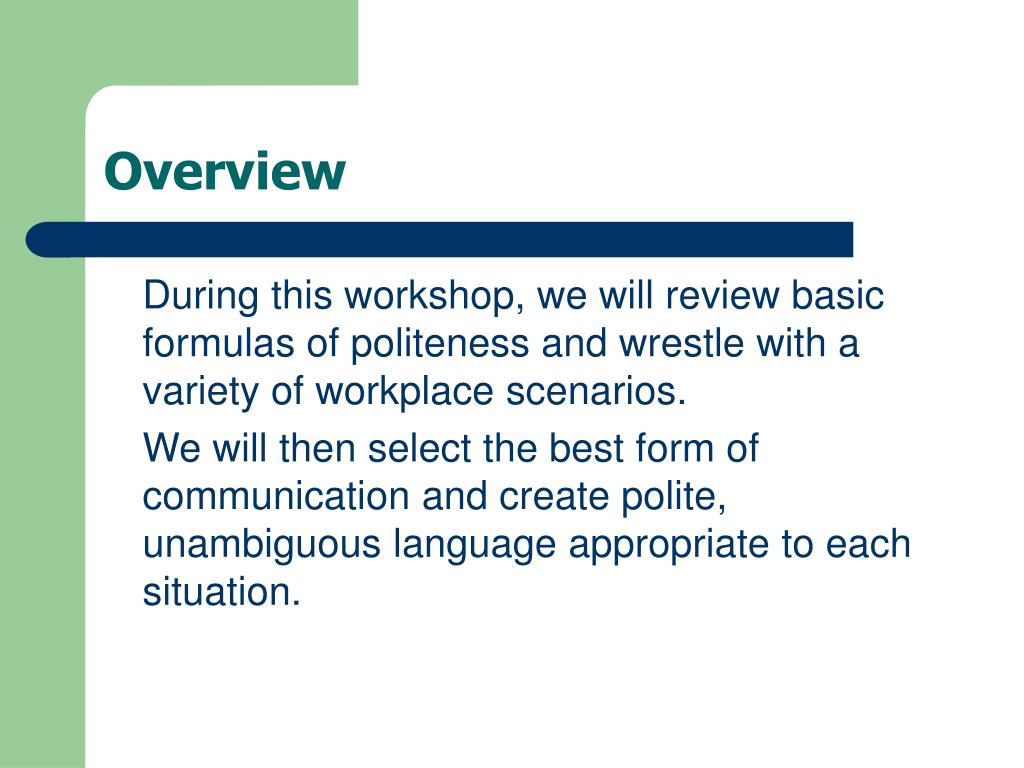 Overview

During this workshop, we will review basic formulas of politeness and wrestle with a variety of workplace scenarios.

We will then select the best form of communication and create polite, unambiguous language appropriate to each situation.